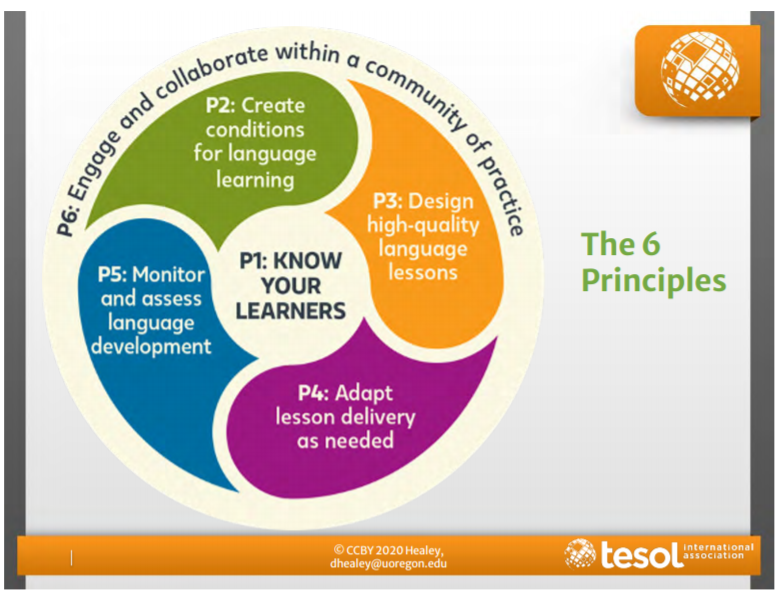 P6: Engage and collaborate within a community of practice

P2: Create conditions for language learning

P3: Design high-quality language lessons

P1: KNOW YOUR LEARNERS

P5: Monitor and assess language development

P4: Adapt lesson delivery as needed

The 6 Principles

© CCBY 2020 Healey, dhealey@uoregon.edu

tesol international association